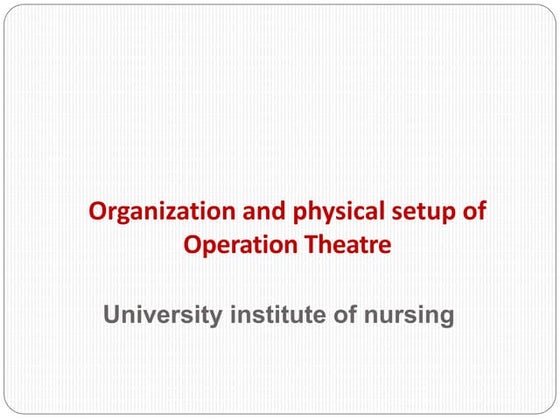 Organization and physical setup of Operation Theatre

University institute of nursing